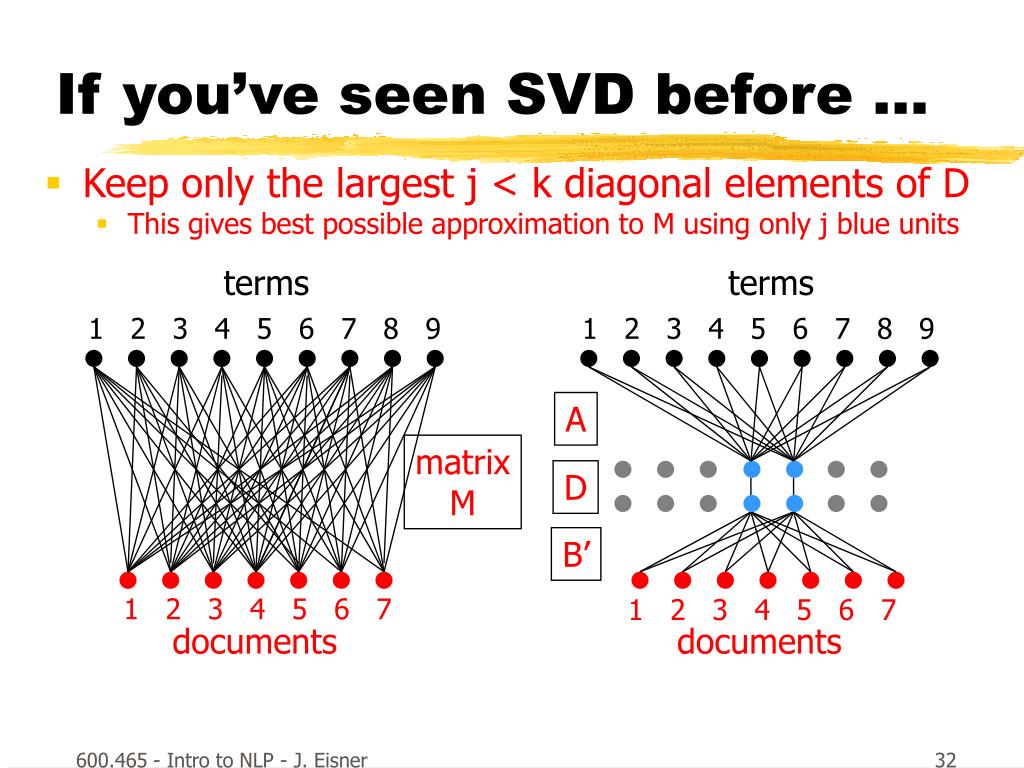 If you've seen SVD before …

Keep only the largest j < k diagonal elements of D

This gives best possible approximation to M using only j blue units

terms

1 2 3 4 5 6 7 8 9

matrix M

1 2 3 4 5 6 7

documents

terms

1 2 3 4 5 6 7 8 9

A

D

B'

1 2 3 4 5 6 7

documents

600.465 - Intro to NLP - J. Eisner

32